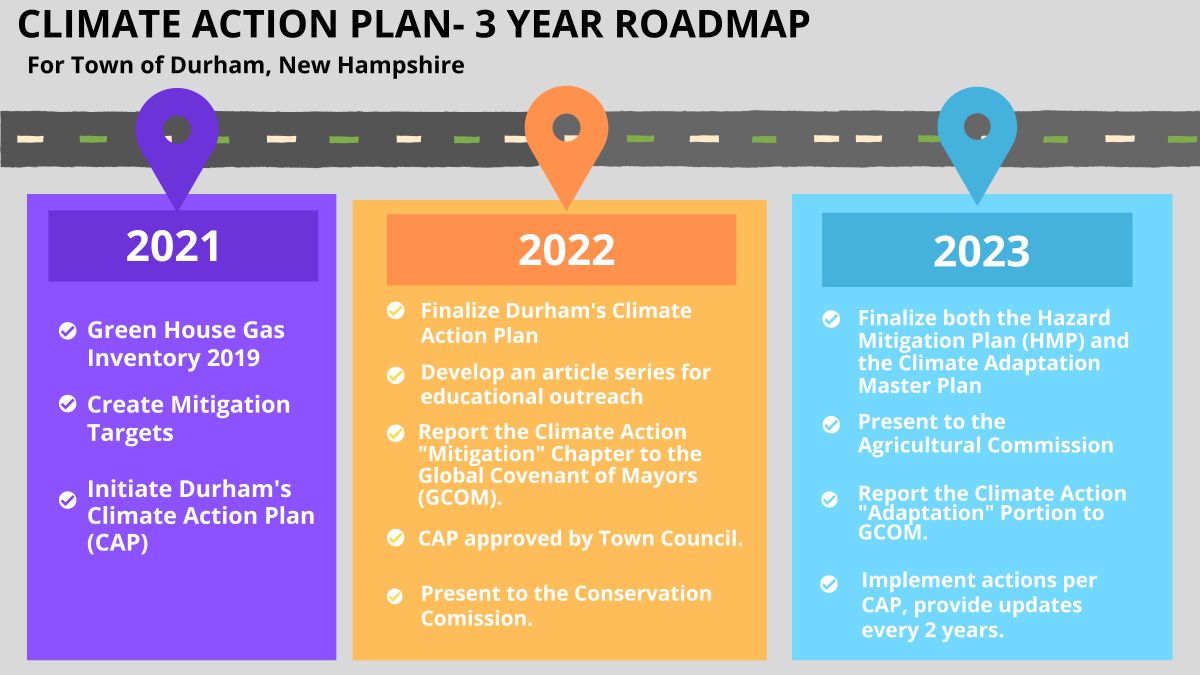 CLIMATE ACTION PLAN- 3 YEAR ROADMAP

For Town of Durham, New Hampshire

2021

Green House Gas Inventory 2019

Create Mitigation Targets

Initiate Durham's Climate Action Plan (CAP)

2022

Finalize Durham's Climate Action Plan

Develop an article series for educational outreach

Report the Climate Action "Mitigation" Chapter to the Global Covenant of Mayors (GCOM).

CAP approved by Town Council.

Present to the Conservation Comission.

2023

Finalize both the Hazard Mitigation Plan (HMP) and the Climate Adaptation Master Plan

Present to the Agricultural Commission

Report the Climate Action "Adaptation" Portion to GCOM.

Implement actions per CAP, provide updates every 2 years.